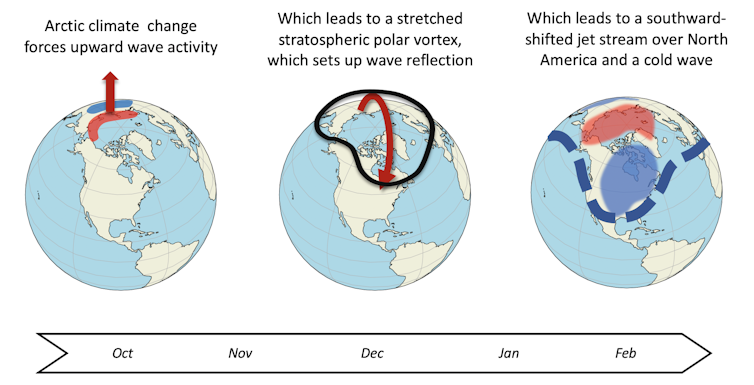 Arctic climate change forces upward wave activity

Which leads to a stretched stratospheric polar vortex, which sets up wave reflection

Which leads to a southward-shifted jet stream over North America and a cold wave

Oct
Nov
Dec
Jan
Feb